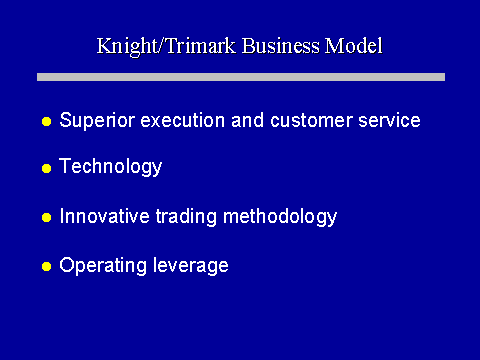 Knight/Trimark Business Model

- Superior execution and customer service
- Technology
- Innovative trading methodology
- Operating leverage